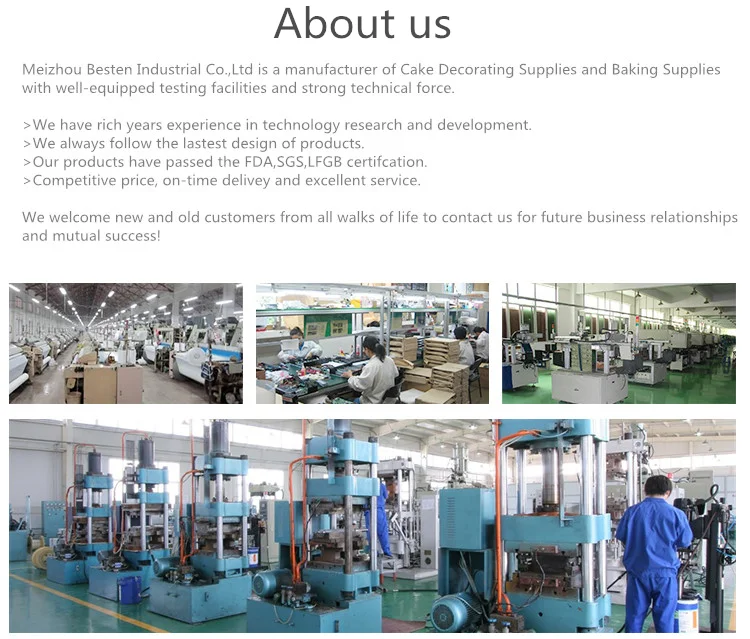 About us

Meizhou Besten Industrial Co.,Ltd is a manufacturer of Cake Decorating Supplies and Baking Supplies with well-equipped testing facilities and strong technical force.

>We have rich years experience in technology research and development.
>We always follow the lastest design of products.
>Our products have passed the FDA,SGS,LFGB certifcation.
>Competitive price, on-time delivey and excellent service.

We welcome new and old customers from all walks of life to contact us for future business relationships and mutual success!